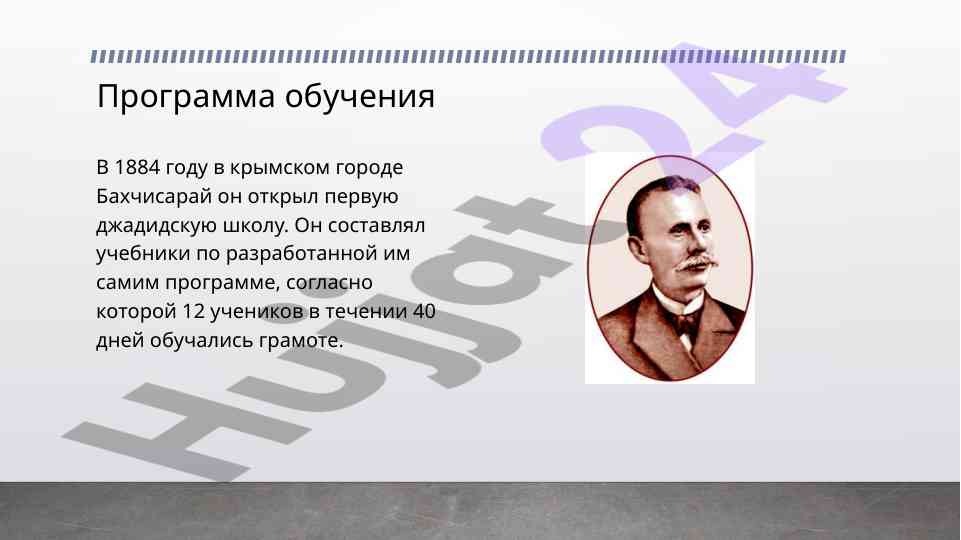 Программа обучения

В 1884 году в крымском городе Бахчисарай он открыл первую джадидскую школу. Он составлял учебники по разработанной им самим программе, согласно которой 12 учеников в течении 40 дней обучались грамоте.

Hujjat24